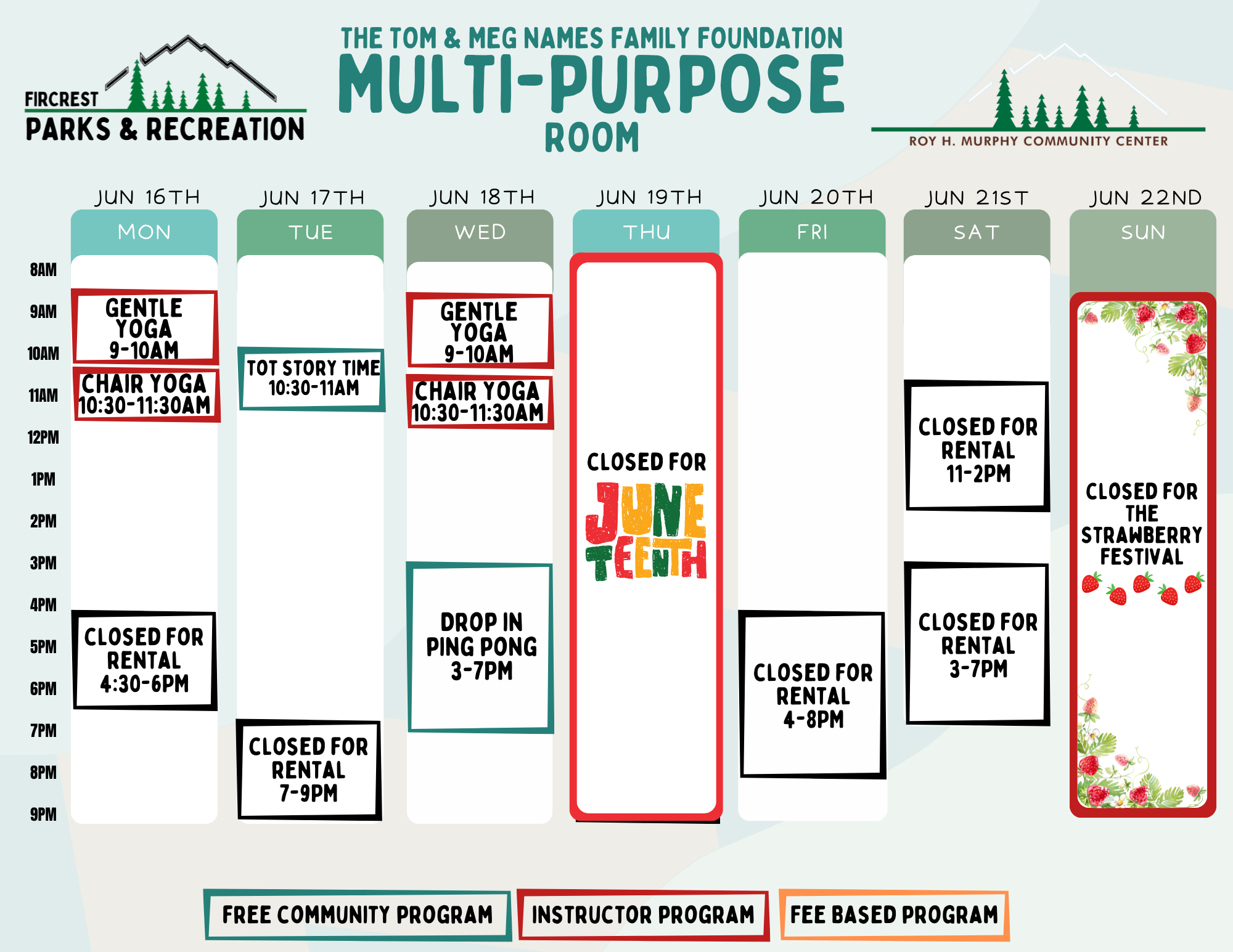 FIRCREST PARKS & RECREATION

THE TOM & MEG NAMES FAMILY FOUNDATION
MULTI-PURPOSE
ROOM

ROY H. MURPHY COMMUNITY CENTER

8AM
9AM
10AM
11AM
12PM
1PM
2PM
3PM
4PM
5PM
6PM
7PM
8PM
9PM

JUN 16TH
MON
GENTLE YOGA 9-10AM
CHAIR YOGA 10:30-11:30AM
CLOSED FOR RENTAL 4:30-6PM

JUN 17TH
TUE
TOT STORY TIME 10:30-11AM
CLOSED FOR RENTAL 7-9PM

JUN 18TH
WED
GENTLE YOGA 9-10AM
CHAIR YOGA 10:30-11:30AM
DROP IN PING PONG 3-7PM

JUN 19TH
THU
CLOSED FOR JUNETEENTH

JUN 20TH
FRI
CLOSED FOR RENTAL 4-8PM

JUN 21ST
SAT
CLOSED FOR RENTAL 11-2PM
CLOSED FOR RENTAL 3-7PM

JUN 22ND
SUN
CLOSED FOR THE STRAWBERRY FESTIVAL

FREE COMMUNITY PROGRAM
INSTRUCTOR PROGRAM
FEE BASED PROGRAM